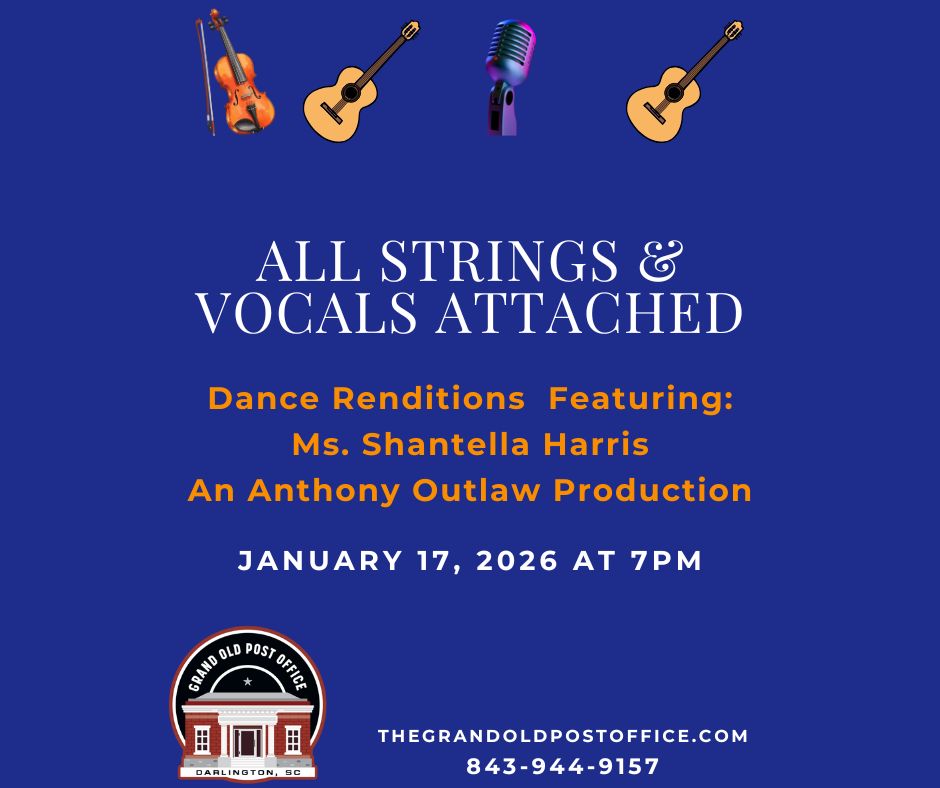 ALL STRINGS & VOCALS ATTACHED

Dance Renditions Featuring:
Ms. Shantella Harris
An Anthony Outlaw Production

JANUARY 17, 2026 AT 7PM

GRAND OLD POST OFFICE
DARLINGTON, SC

THEGRANDOLDPOSTOFFICE.COM
843-944-9157